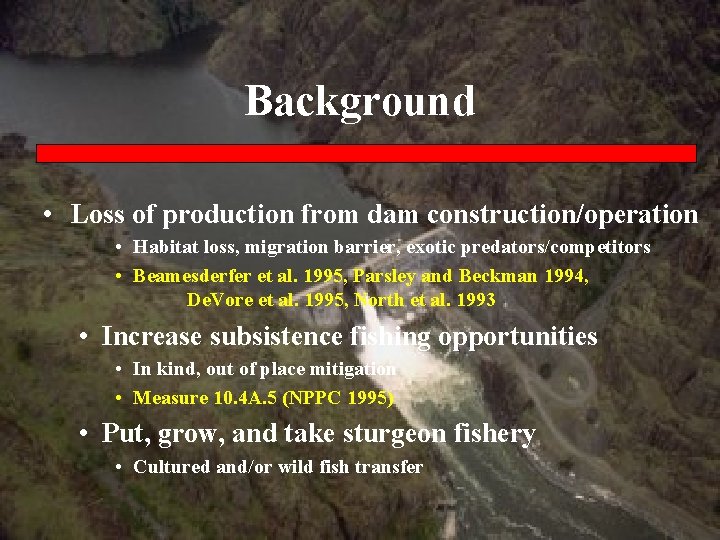 Background

• Loss of production from dam construction/operation
• Habitat loss, migration barrier, exotic predators/competitors
• Beamesderfer et al. 1995, Parsley and Beckman 1994, DeVore et al. 1995, North et al. 1993

• Increase subsistence fishing opportunities
• In kind, out of place mitigation
• Measure 10.4A.5 (NPPC 1995)

• Put, grow, and take sturgeon fishery
• Cultured and/or wild fish transfer